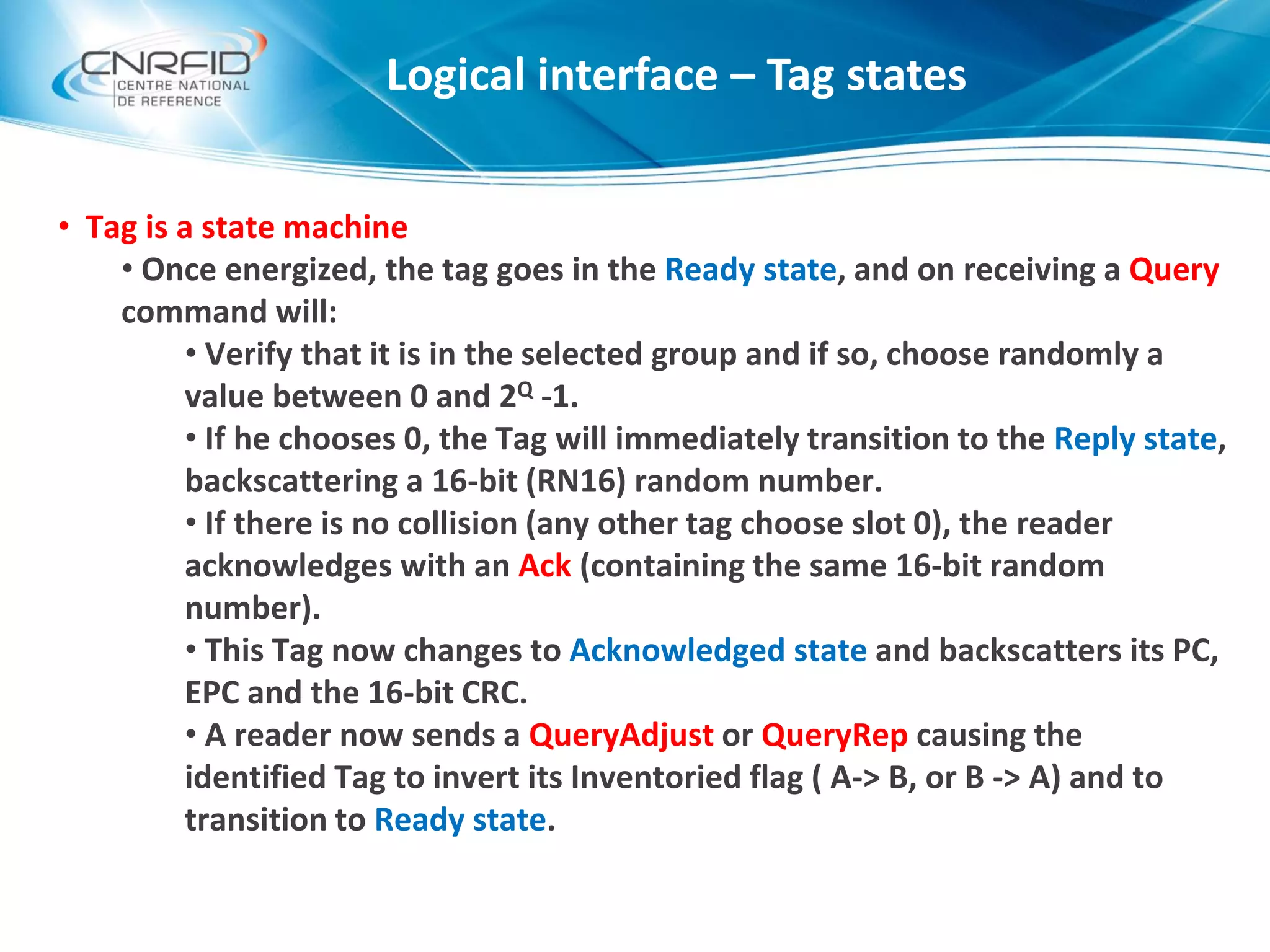 CNRFID
CENTRE NATIONAL
DE REFERENCE

Logical interface – Tag states

• Tag is a state machine
• Once energized, the tag goes in the Ready state, and on receiving a Query command will:
• Verify that it is in the selected group and if so, choose randomly a value between 0 and $2^Q$ -1.
• If he chooses 0, the Tag will immediately transition to the Reply state, backscattering a 16-bit (RN16) random number.
• If there is no collision (any other tag choose slot 0), the reader acknowledges with an Ack (containing the same 16-bit random number).
• This Tag now changes to Acknowledged state and backscatters its PC, EPC and the 16-bit CRC.
• A reader now sends a QueryAdjust or QueryRep causing the identified Tag to invert its Inventoried flag ( A-> B, or B -> A) and to transition to Ready state.